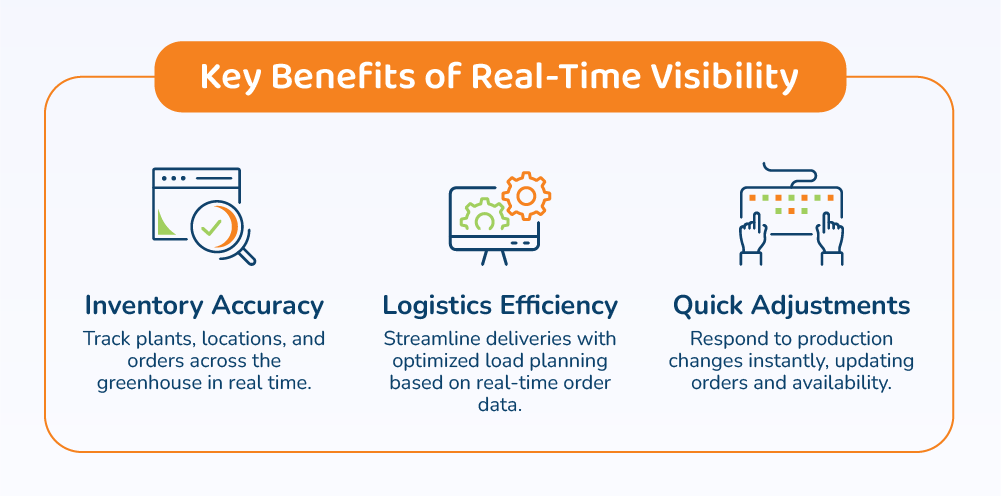 Key Benefits of Real-Time Visibility

Inventory Accuracy

Track plants, locations, and orders across the greenhouse in real time.

Logistics Efficiency

Streamline deliveries with optimized load planning based on real-time order data.

Quick Adjustments

Respond to production changes instantly, updating orders and availability.